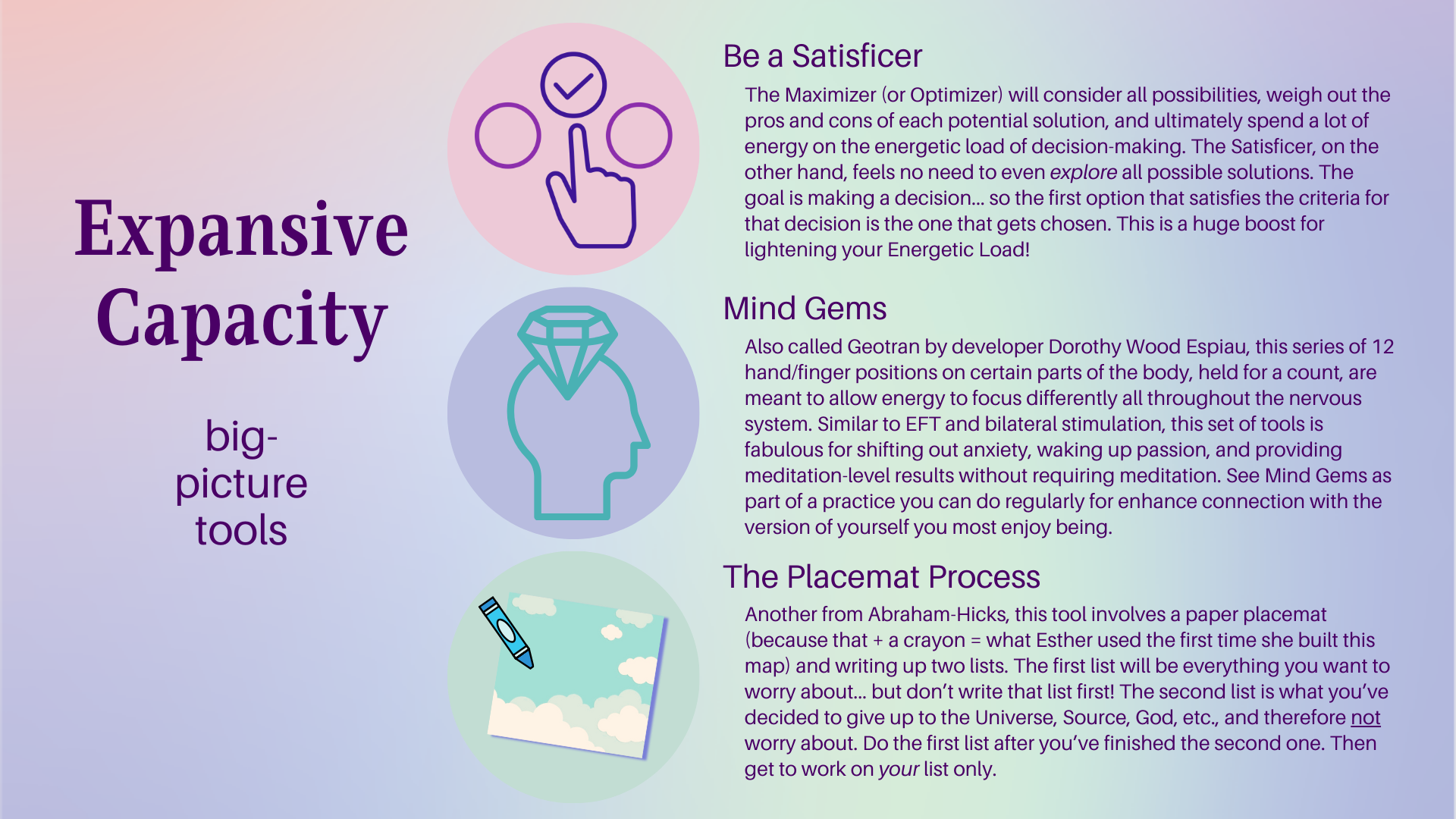 Expansive Capacity

big-picture tools

Be a Satisficer

The Maximizer (or Optimizer) will consider all possibilities, weigh out the pros and cons of each potential solution, and ultimately spend a lot of energy on the energetic load of decision-making. The Satisficer, on the other hand, feels no need to even explore all possible solutions. The goal is making a decision... so the first option that satisfies the criteria for that decision is the one that gets chosen. This is a huge boost for lightening your Energetic Load!

Mind Gems

Also called Geotran by developer Dorothy Wood Espiau, this series of 12 hand/finger positions on certain parts of the body, held for a count, are meant to allow energy to focus differently all throughout the nervous system. Similar to EFT and bilateral stimulation, this set of tools is fabulous for shifting out anxiety, waking up passion, and providing meditation-level results without requiring meditation. See Mind Gems as part of a practice you can do regularly for enhance connection with the version of yourself you most enjoy being.

The Placemat Process

Another from Abraham-Hicks, this tool involves a paper placemat (because that + a crayon = what Esther used the first time she built this map) and writing up two lists. The first list will be everything you want to worry about... but don't write that list first! The second list is what you've decided to give up to the Universe, Source, God, etc., and therefore not worry about. Do the first list after you've finished the second one. Then get to work on your list only.